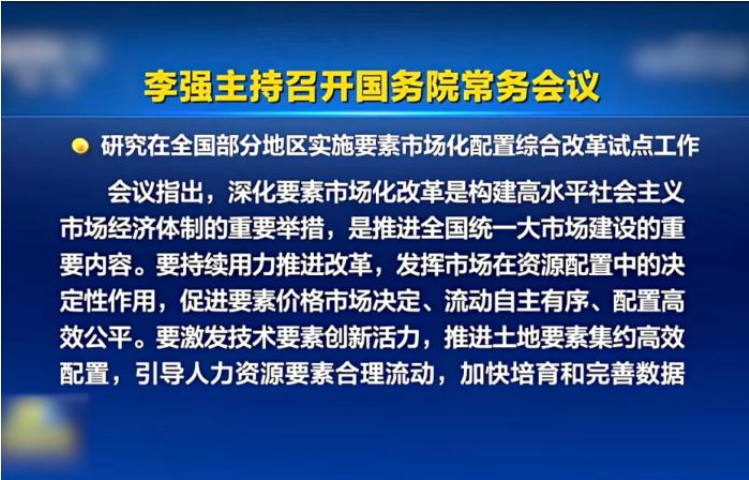 李强主持召开国务院常务会议

研究在全国部分地区实施要素市场化配置综合改革试点工作

会议指出，深化要素市场化改革是构建高水平社会主义市场经济体制的重要举措，是推进全国统一大市场建设的重要内容。要持续用力推进改革，发挥市场在资源配置中的决定性作用，促进要素价格市场决定、流动自主有序、配置高效公平。要激发技术要素创新活力，推进土地要素集约高效配置，引导人力资源要素合理流动，加快培育和完善数据